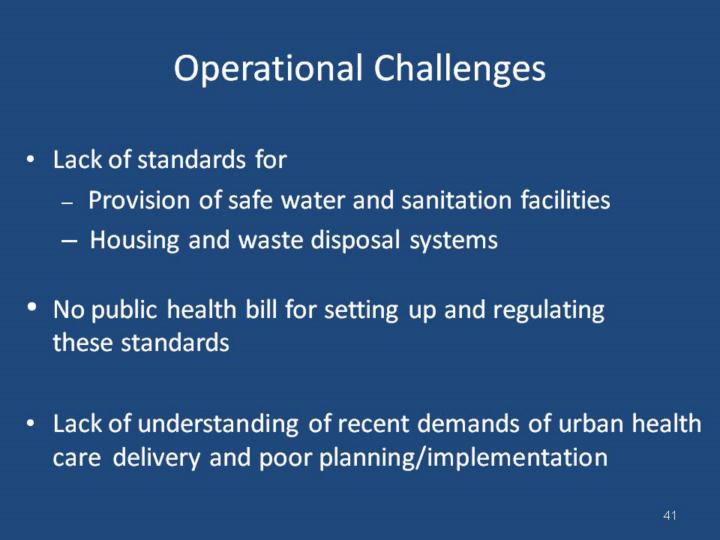 Operational Challenges

• Lack of standards for
– Provision of safe water and sanitation facilities
– Housing and waste disposal systems

• No public health bill for setting up and regulating these standards

• Lack of understanding of recent demands of urban health care delivery and poor planning/implementation

41